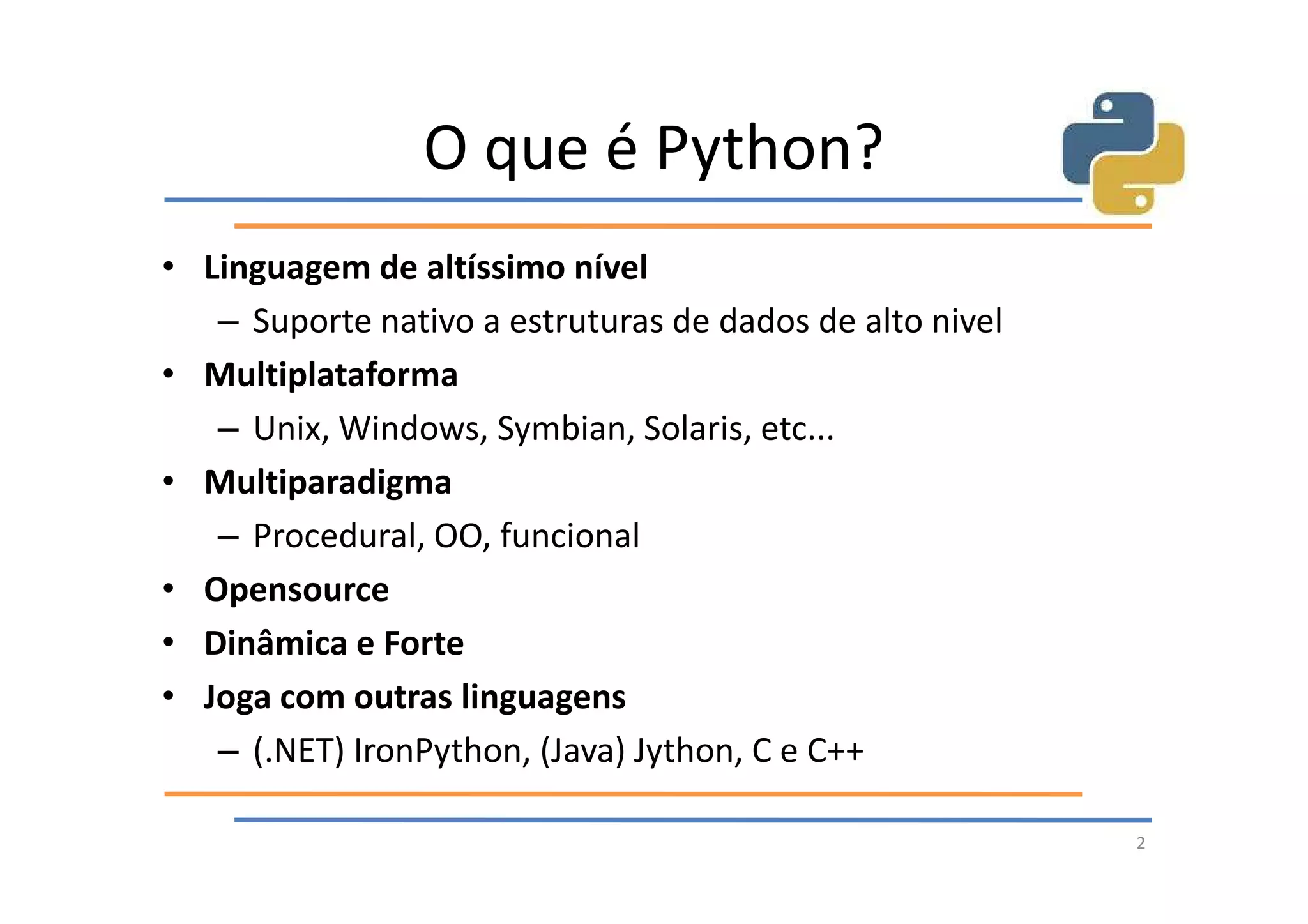 O que é Python?

• Linguagem de altíssimo nível
 – Suporte nativo a estruturas de dados de alto nivel
• Multiplataforma
 – Unix, Windows, Symbian, Solaris, etc...
• Multiparadigma
 – Procedural, OO, funcional
• Opensource
• Dinâmica e Forte
• Joga com outras linguagens
 – (.NET) IronPython, (Java) Jython, C e C++

2